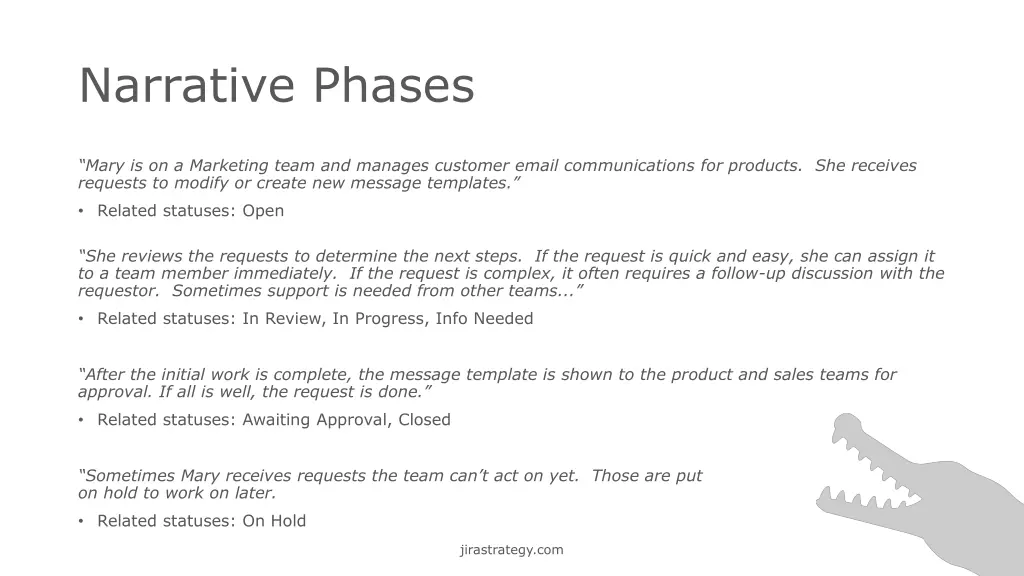 Narrative Phases

“Mary is on a Marketing team and manages customer email communications for products. She receives requests to modify or create new message templates.”

• Related statuses: Open

“She reviews the requests to determine the next steps. If the request is quick and easy, she can assign it to a team member immediately. If the request is complex, it often requires a follow-up discussion with the requestor. Sometimes support is needed from other teams...”

• Related statuses: In Review, In Progress, Info Needed

“After the initial work is complete, the message template is shown to the product and sales teams for approval. If all is well, the request is done.”

• Related statuses: Awaiting Approval, Closed

“Sometimes Mary receives requests the team can’t act on yet. Those are put on hold to work on later.

• Related statuses: On Hold

jirastrategy.com